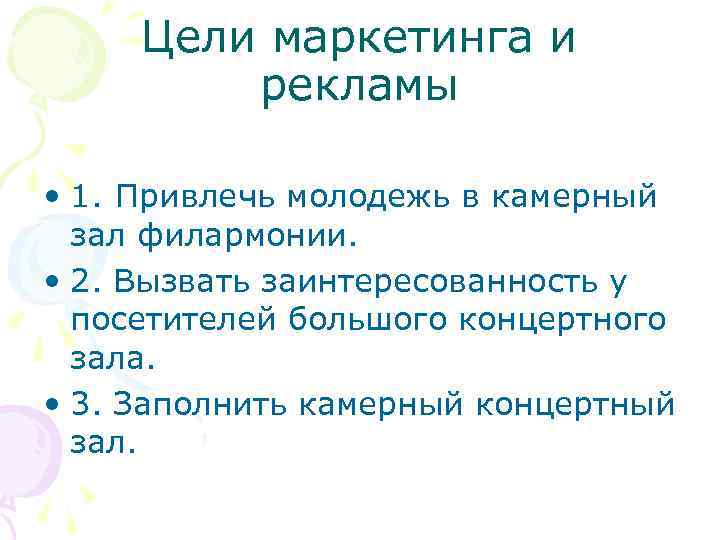 Цели маркетинга и рекламы

• 1. Привлечь молодежь в камерный зал филармонии.
• 2. Вызвать заинтересованность у посетителей большого концертного зала.
• 3. Заполнить камерный концертный зал.